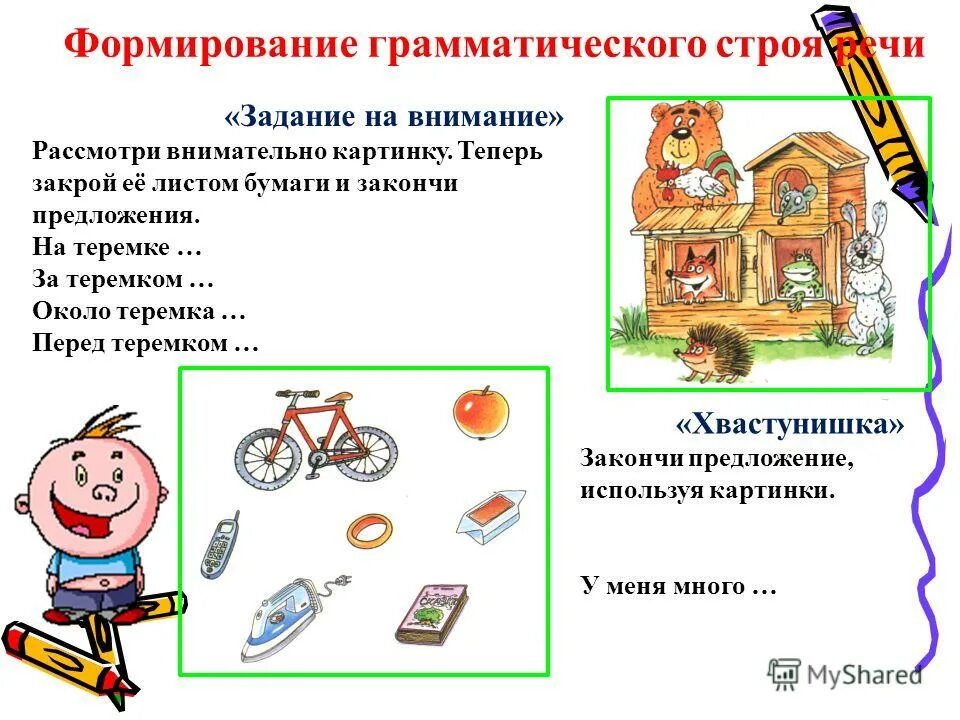 Формирование грамматического строя речи

«Задание на внимание»
Рассмотри внимательно картинку. Теперь закрой её листом бумаги и закончи предложения.
На теремке …
За теремком …
Около теремка …
Перед теремком …

«Хвастунишка»
Закончи предложение, используя картинки.

У меня много …

MyShared